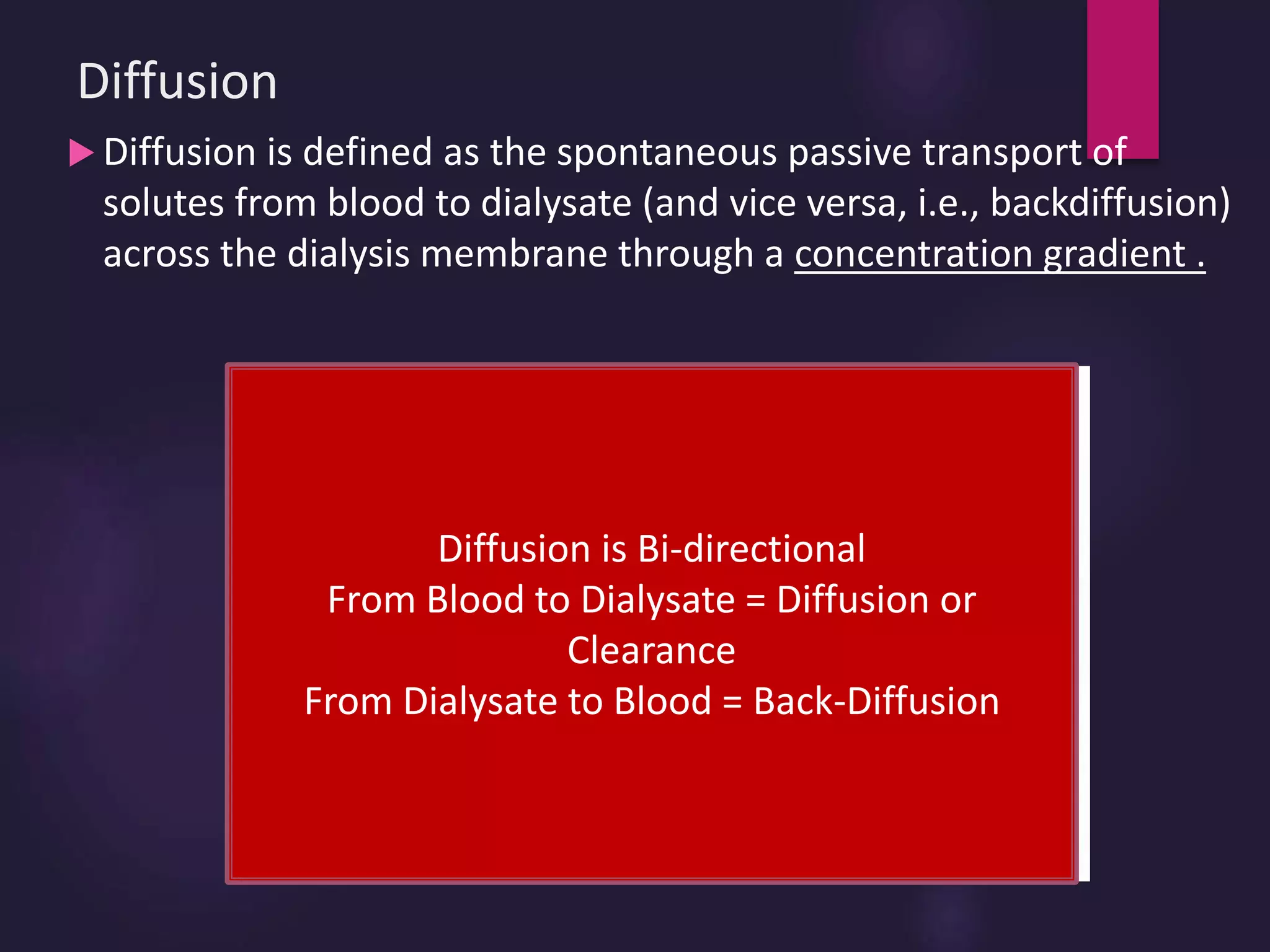 Diffusion

Diffusion is defined as the spontaneous passive transport of solutes from blood to dialysate (and vice versa, i.e., backdiffusion) across the dialysis membrane through a concentration gradient .

Diffusion is Bi-directional
From Blood to Dialysate = Diffusion or Clearance
From Dialysate to Blood = Back-Diffusion